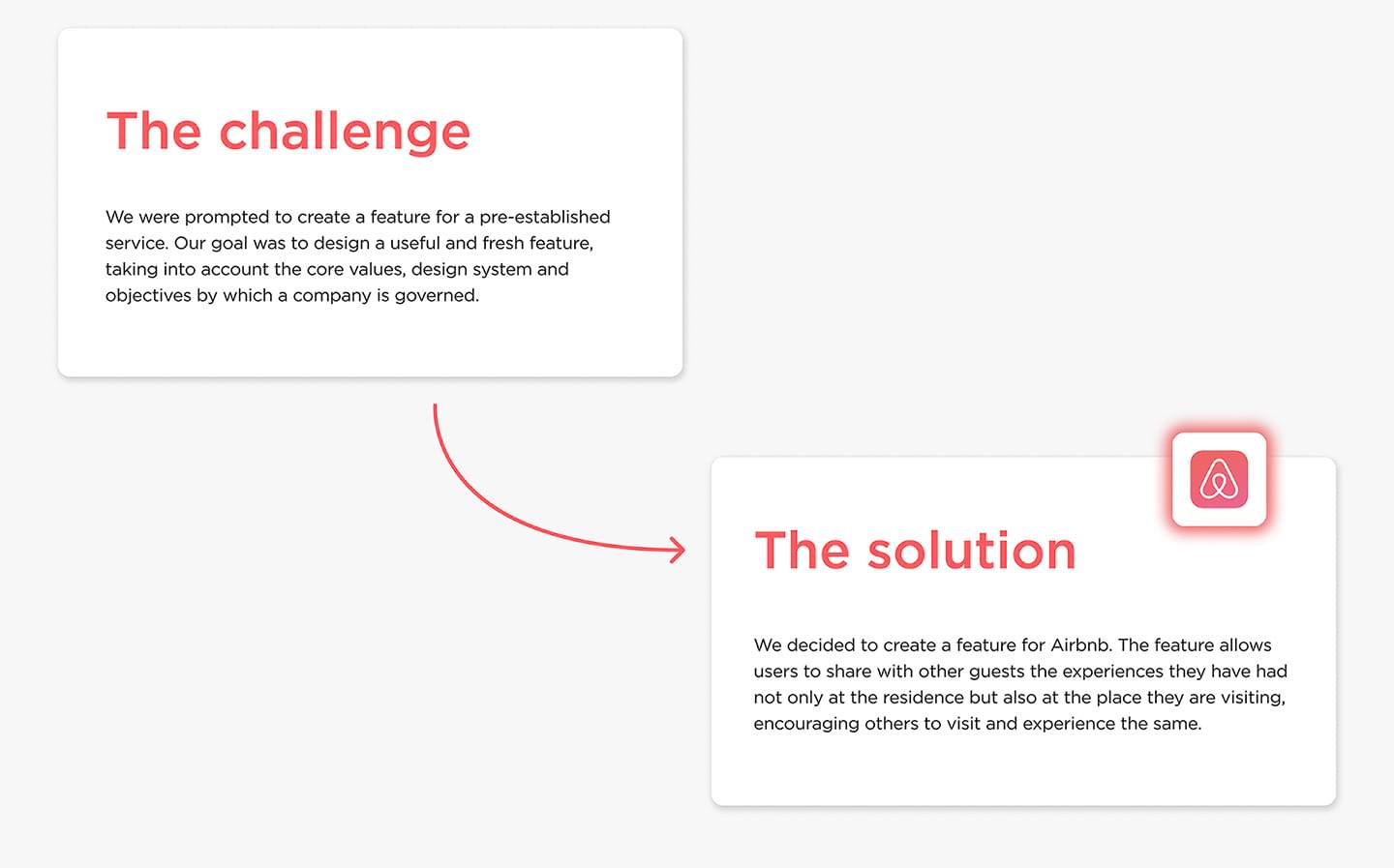 The challenge

We were prompted to create a feature for a pre-established service. Our goal was to design a useful and fresh feature, taking into account the core values, design system and objectives by which a company is governed.

The solution

We decided to create a feature for Airbnb. The feature allows users to share with other guests the experiences they have had not only at the residence but also at the place they are visiting, encouraging others to visit and experience the same.